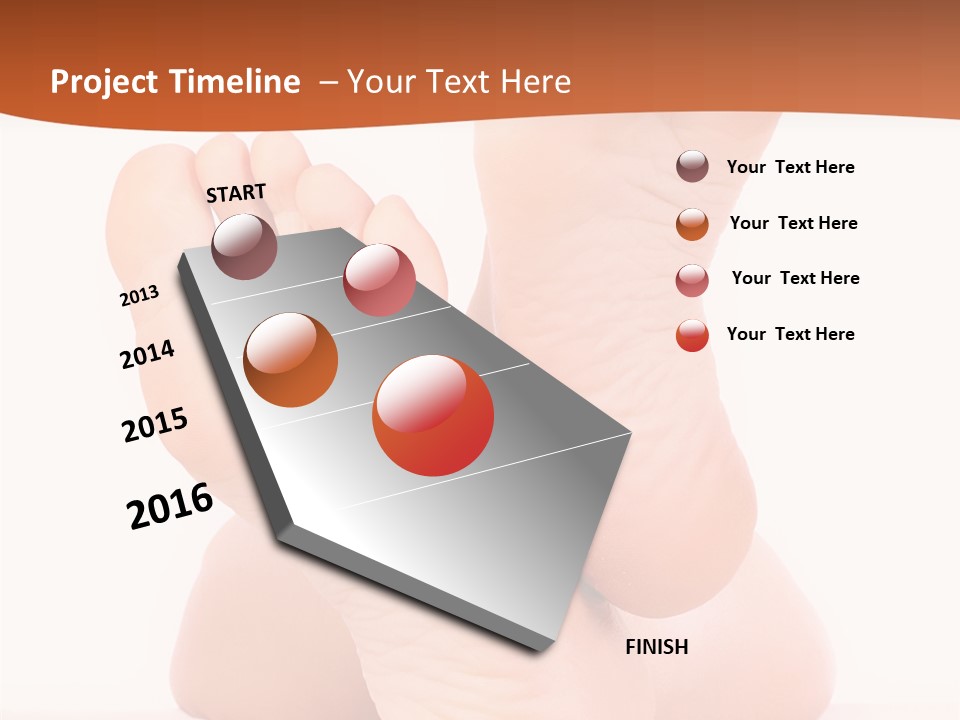 Project Timeline – Your Text Here

START

2013

2014

2015

2016

FINISH

Your Text Here

Your Text Here

Your Text Here

Your Text Here